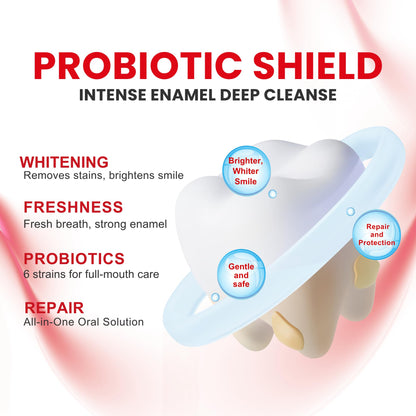 PROBIOTIC SHIELD
INTENSE ENAMEL DEEP CLEANSE

WHITENING
Removes stains, brightens smile

FRESHNESS
Fresh breath, strong enamel

PROBIOTICS
6 strains for full-mouth care

REPAIR
All-in-One Oral Solution

Brighter, Whiter Smile

Repair and Protection

Gentle and safe